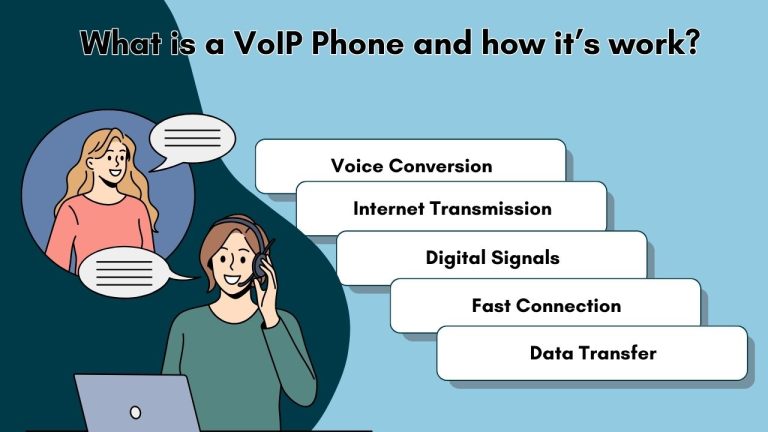 What is a VoIP Phone and how it's work?

Voice Conversion

Internet Transmission

Digital Signals

Fast Connection

Data Transfer